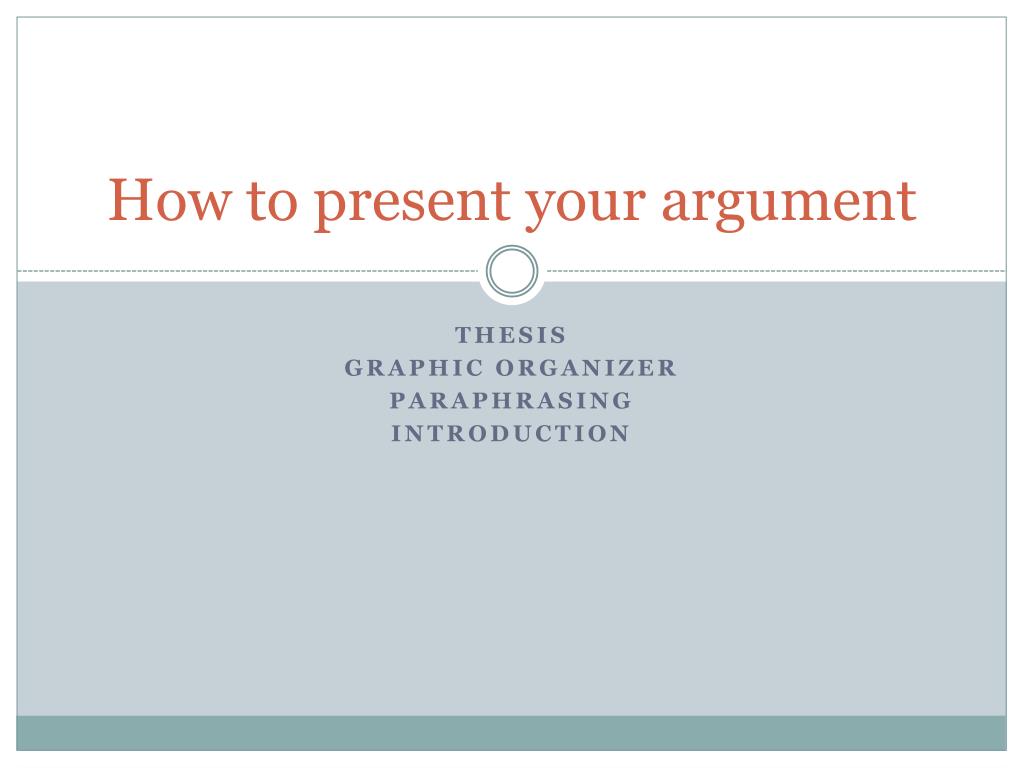 How to present your argument

THESIS
GRAPHIC ORGANIZER
PARAPHRASING
INTRODUCTION